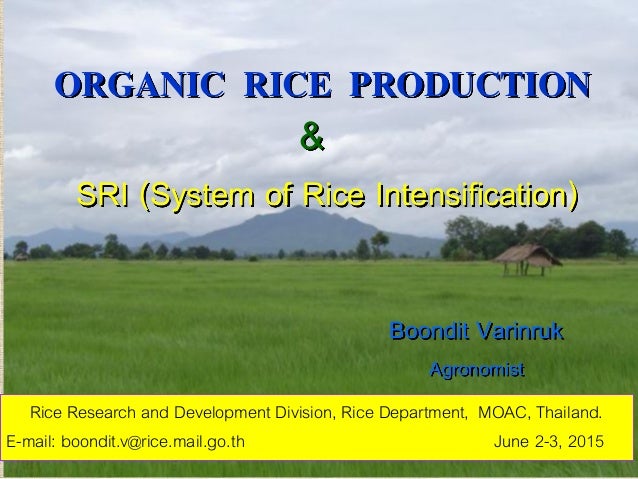 ORGANIC RICE PRODUCTION
&
SRI (System of Rice Intensification)

Boondit Varinruk
Agronomist

Rice Research and Development Division, Rice Department, MOAC, Thailand.
E-mail: boondit.v@rice.mail.go.th June 2-3, 2015